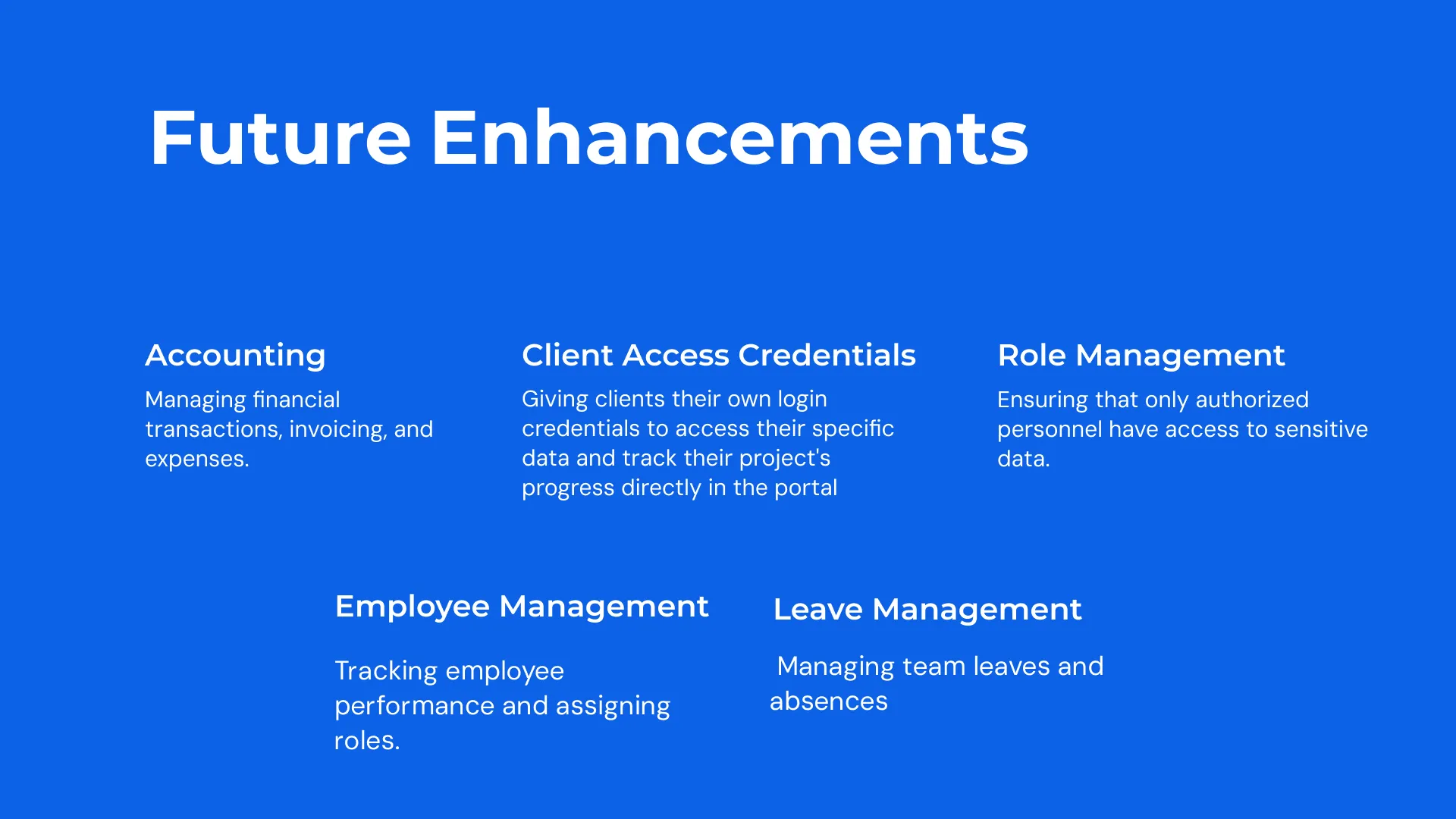 Future Enhancements

Accounting

Managing financial transactions, invoicing, and expenses.

Client Access Credentials

Giving clients their own login credentials to access their specific data and track their project's progress directly in the portal

Role Management

Ensuring that only authorized personnel have access to sensitive data.

Employee Management

Tracking employee performance and assigning roles.

Leave Management

Managing team leaves and absences